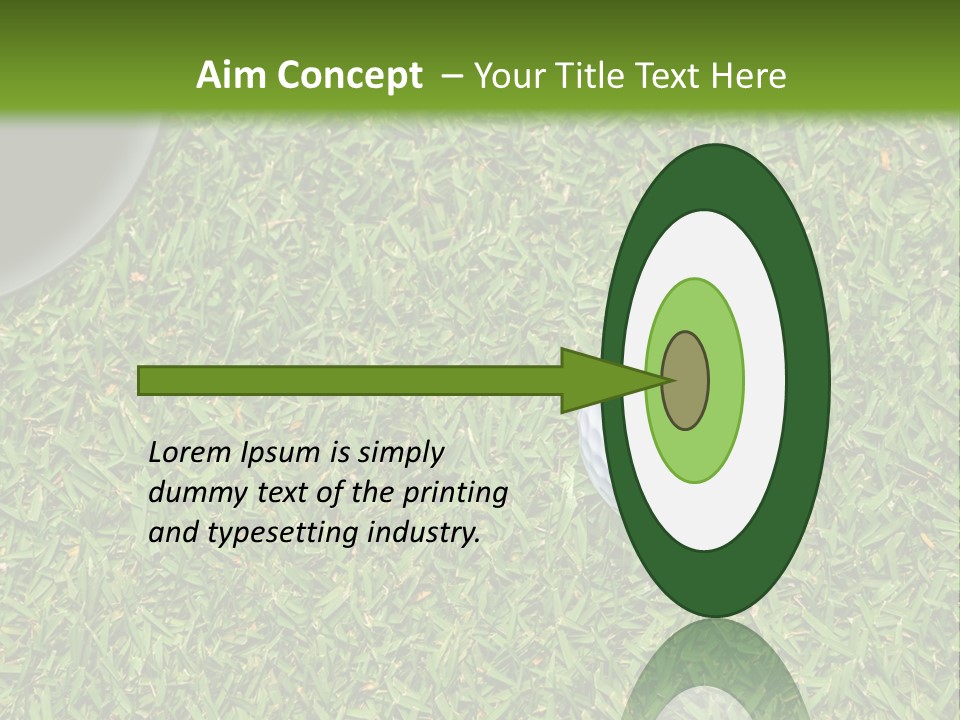 Aim Concept – Your Title Text Here

Lorem Ipsum is simply dummy text of the printing and typesetting industry.